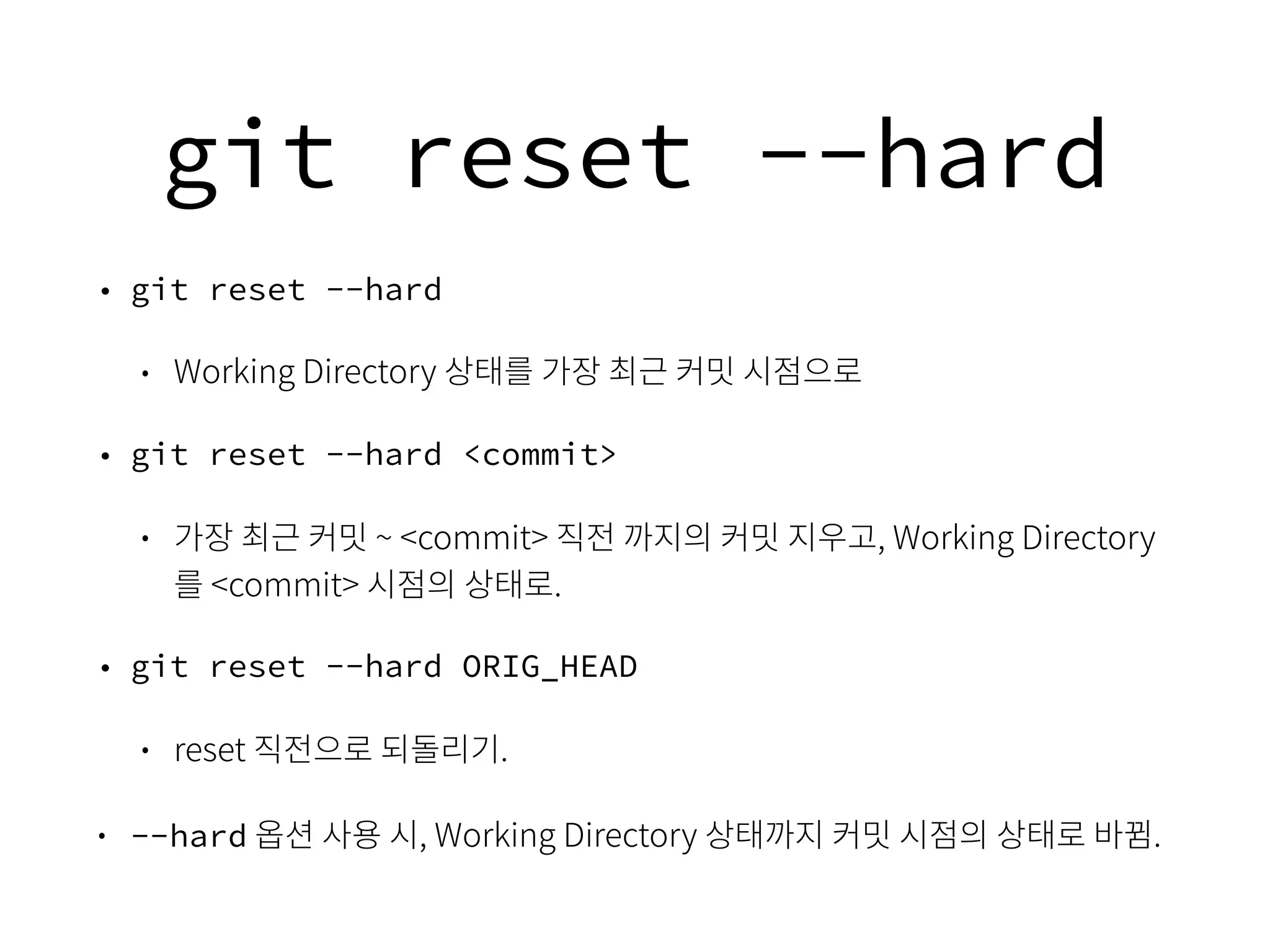 git reset --hard

• git reset --hard
  • Working Directory 상태를 가장 최근 커밋 시점으로

• git reset --hard <commit>
  • 가장 최근 커밋 ~ <commit> 직전 까지의 커밋 지우고, Working Directory 를 <commit> 시점의 상태로.

• git reset --hard ORIG_HEAD
  • reset 직전으로 되돌리기.

• --hard 옵션 사용 시, Working Directory 상태까지 커밋 시점의 상태로 바뀜.